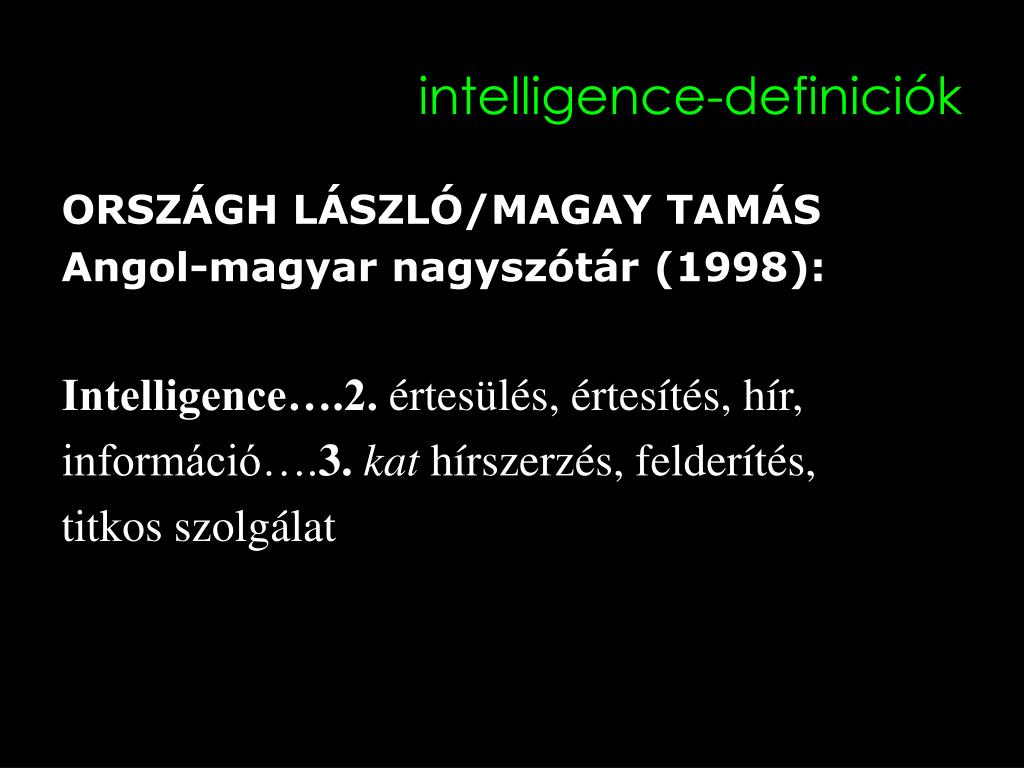 intelligence-definiciók

ORSZÁGH LÁSZLÓ/MAGAY TAMÁS
Angol-magyar nagyszótár (1998):

Intelligence….2. értesülés, értesítés, hír, információ….3. kat hírszerzés, felderítés, titkos szolgálat